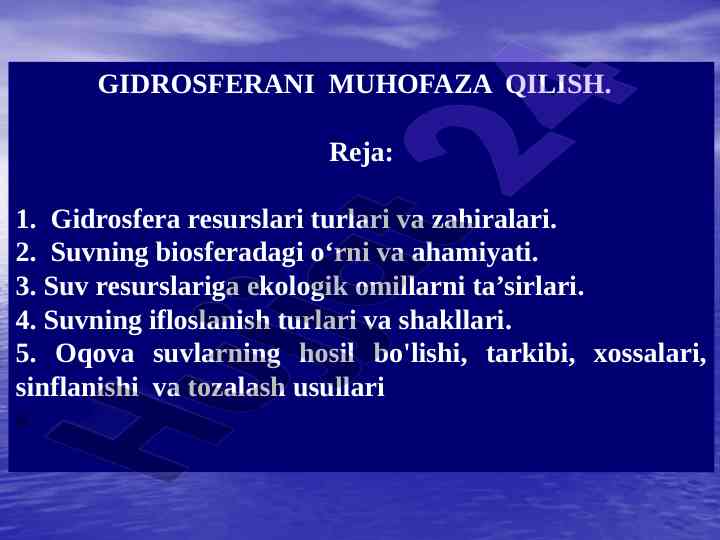 GIDROSFERANI MUHOFAZA QILISH.

Reja:

1. Gidrosfera resurslari turlari va zahiralari.
2. Suvning biosferadagi o‘rni va ahamiyati.
3. Suv resurslariga ekologik omillarni ta’sirlari.
4. Suvning ifloslanish turlari va shakllari.
5. Oqova suvlarning hosil bo'lishi, tarkibi, xossalari, sinflanishi va tozalash usullari